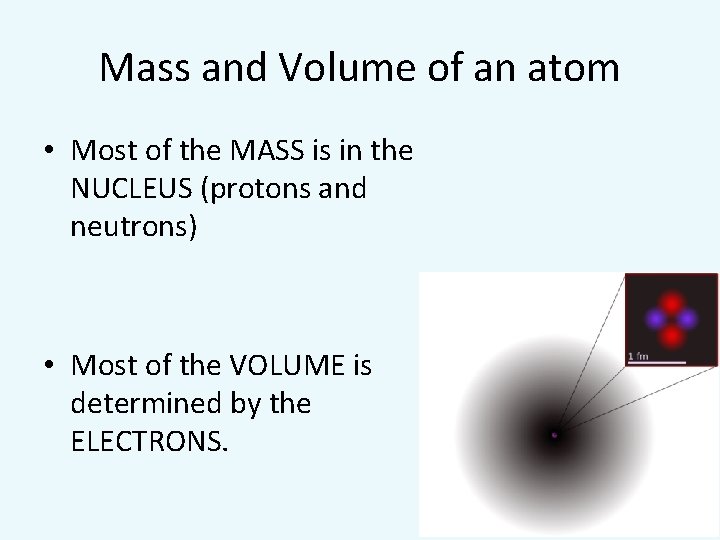 Mass and Volume of an atom

• Most of the MASS is in the NUCLEUS (protons and neutrons)

• Most of the VOLUME is determined by the ELECTRONS.

1 fm